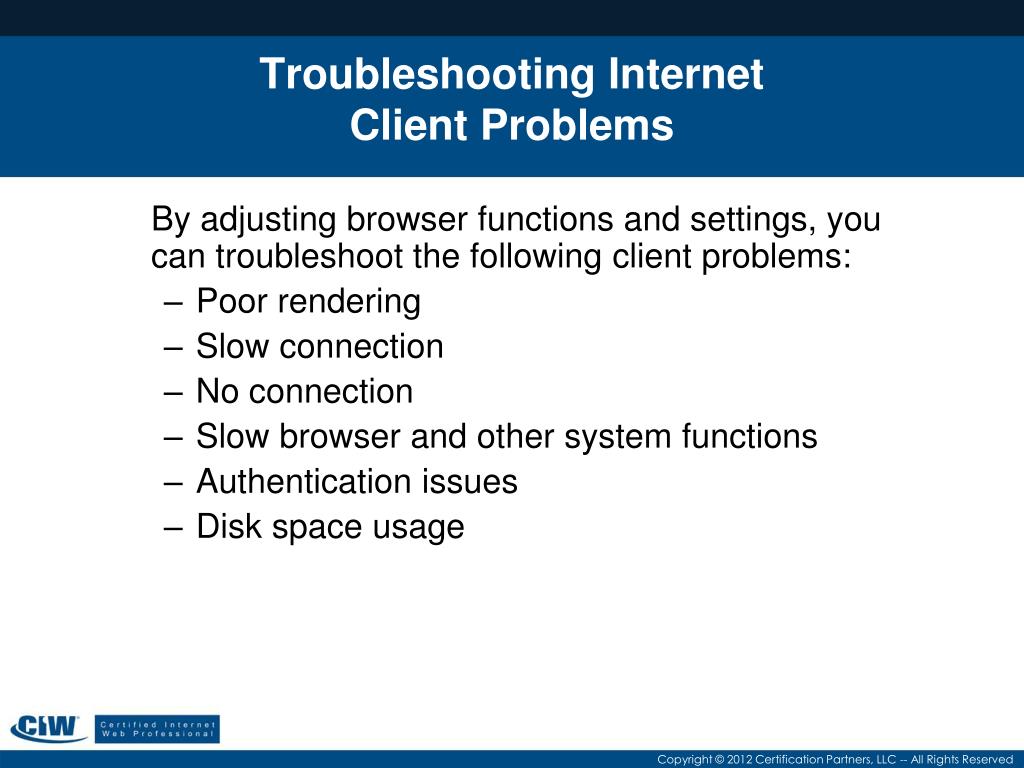 Troubleshooting Internet Client Problems

By adjusting browser functions and settings, you can troubleshoot the following client problems:
– Poor rendering
– Slow connection
– No connection
– Slow browser and other system functions
– Authentication issues
– Disk space usage

CIW Certified Internet Web Professional

Copyright © 2012 Certification Partners, LLC -- All Rights Reserved